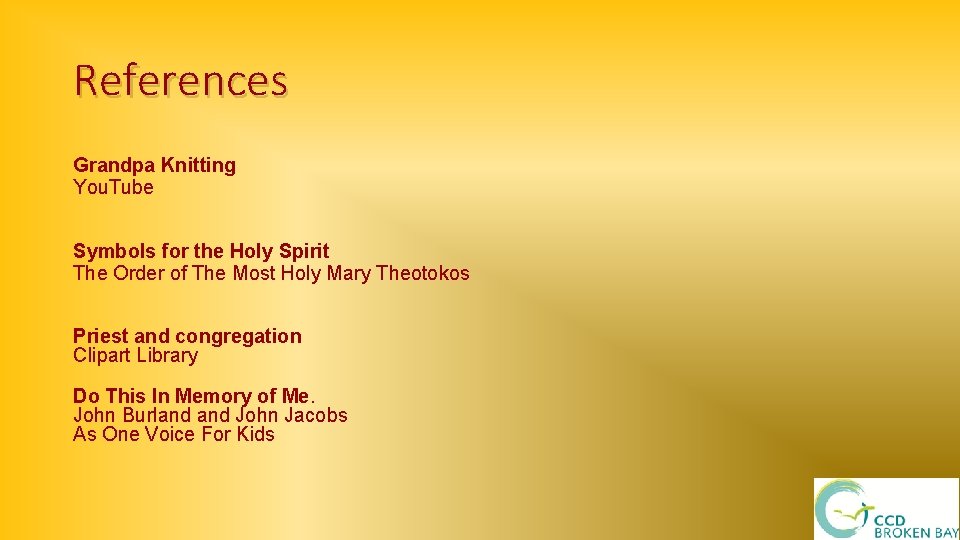 References

Grandpa Knitting
You.Tube

Symbols for the Holy Spirit
The Order of The Most Holy Mary Theotokos

Priest and congregation
Clipart Library

Do This In Memory of Me.
John Burland and John Jacobs
As One Voice For Kids

CCD
BROKEN BAY